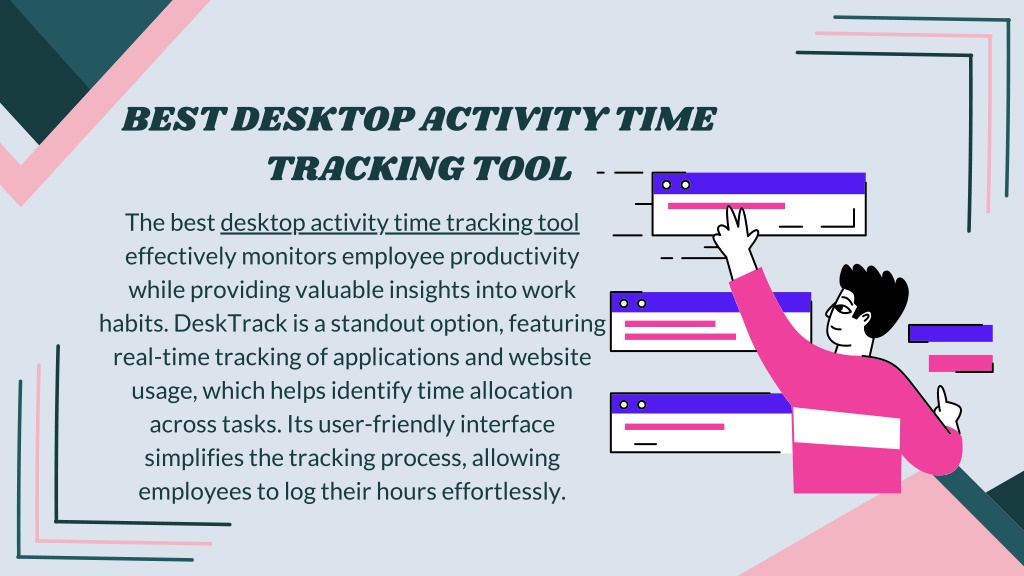 BEST DESKTOP ACTIVITY TIME TRACKING TOOL

The best desktop activity time tracking tool effectively monitors employee productivity while providing valuable insights into work habits. DeskTrack is a standout option, featuring real-time tracking of applications and website usage, which helps identify time allocation across tasks. Its user-friendly interface simplifies the tracking process, allowing employees to log their hours effortlessly.